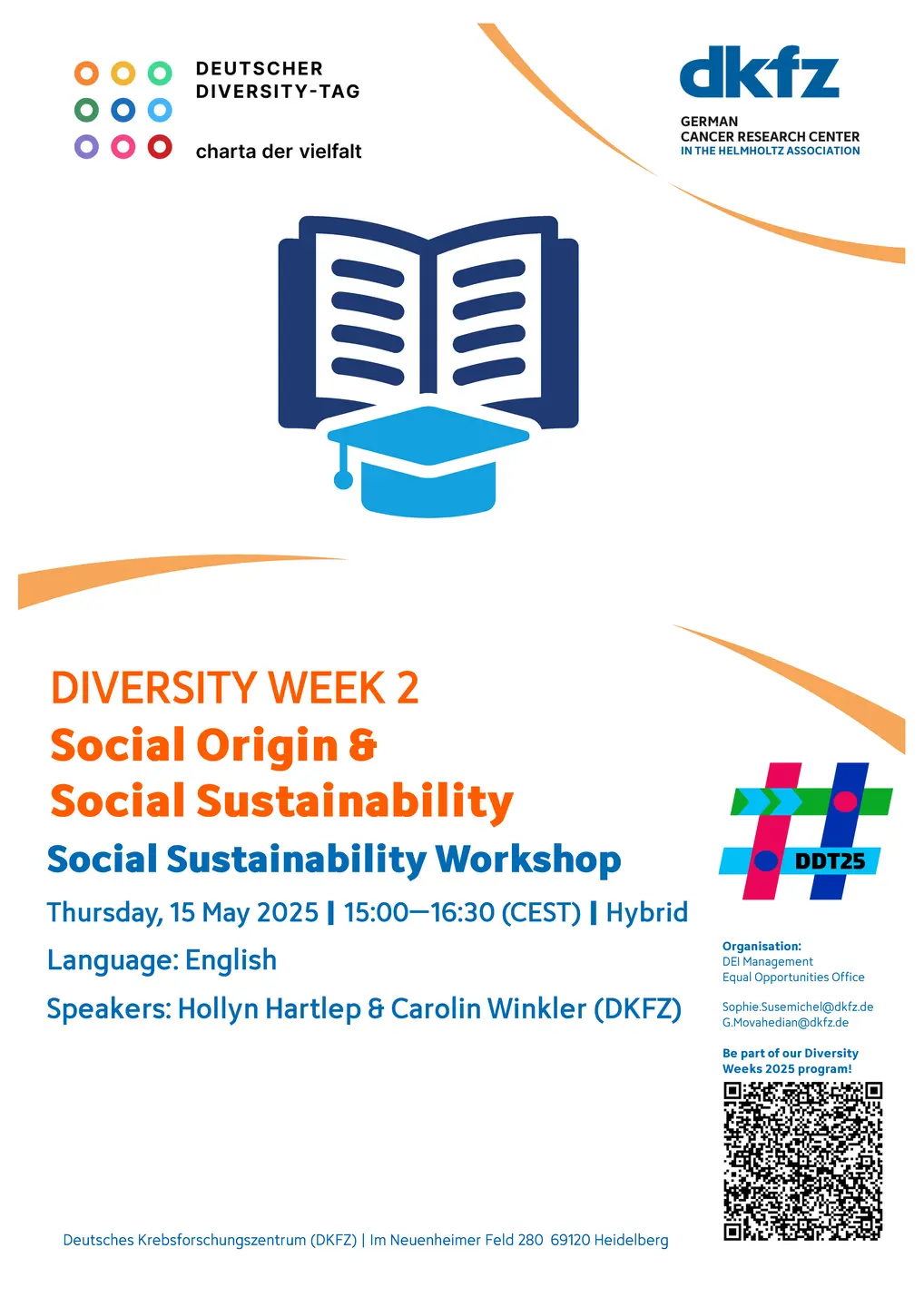 DEUTSCHER DIVERSITY-TAG

charta der vielfalt

dkfz
GERMAN CANCER RESEARCH CENTER
IN THE HELMHOLTZ ASSOCIATION

DIVERSITY WEEK 2
Social Origin &
Social Sustainability
Social Sustainability Workshop
Thursday, 15 May 2025 | 15:00—16:30 (CEST) | Hybrid
Language: English
Speakers: Hollyn Hartlep & Carolin Winkler (DKFZ)

DDT25

Organisation:
DEI Management
Equal Opportunities Office

Sophie.Susemichel@dkfz.de
G.Movahedian@dkfz.de

Be part of our Diversity Weeks 2025 program!

Deutsches Krebsforschungszentrum (DKFZ) | Im Neuenheimer Feld 280 69120 Heidelberg